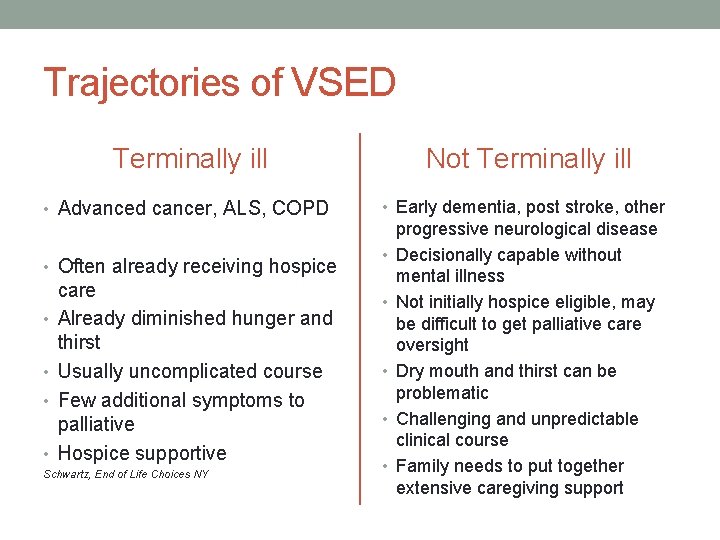 Trajectories of VSED

Terminally ill

• Advanced cancer, ALS, COPD

• Often already receiving hospice care
• Already diminished hunger and thirst
• Usually uncomplicated course
• Few additional symptoms to palliative
• Hospice supportive

Schwartz, End of Life Choices NY

Not Terminally ill

• Early dementia, post stroke, other progressive neurological disease
• Decisionally capable without mental illness
• Not initially hospice eligible, may be difficult to get palliative care oversight
• Dry mouth and thirst can be problematic
• Challenging and unpredictable clinical course
• Family needs to put together extensive caregiving support